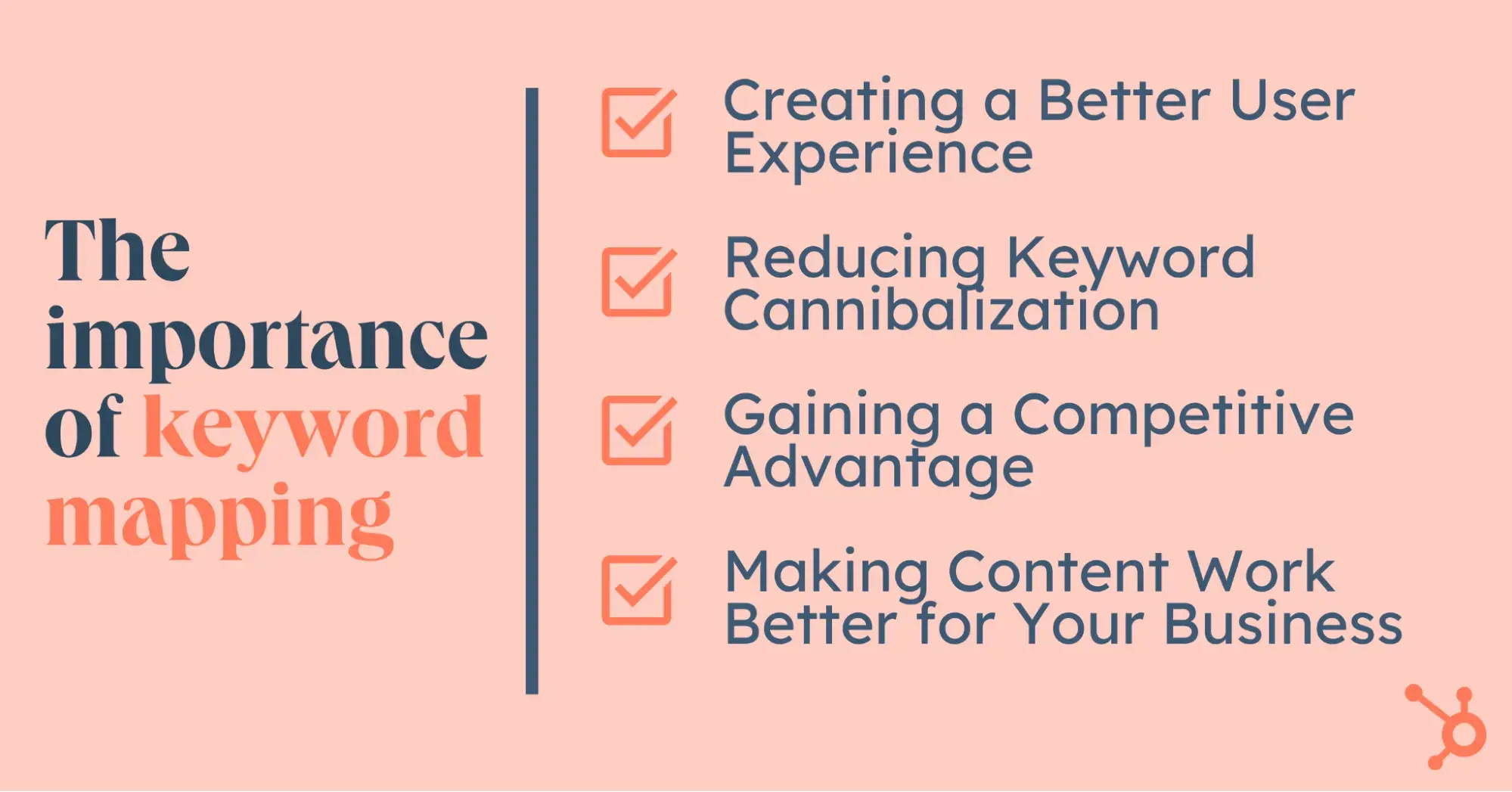 The importance of keyword mapping

Creating a Better User Experience

Reducing Keyword Cannibalization

Gaining a Competitive Advantage

Making Content Work Better for Your Business